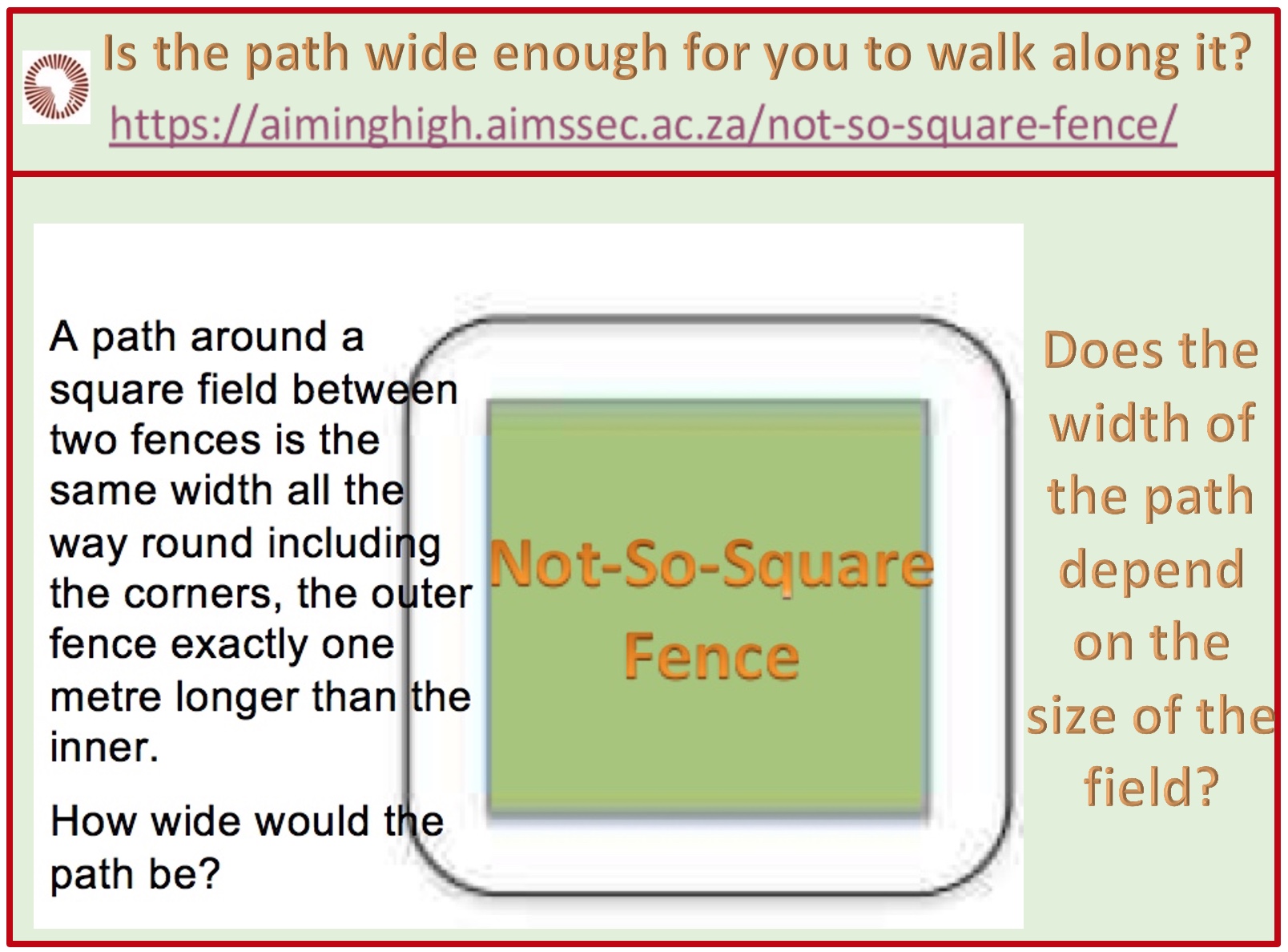 Is the path wide enough for you to walk along it?

https://aiminghigh.aimssec.ac.za/not-so-square-fence/

A path around a square field between two fences is the same width all the way round including the corners, the outer fence exactly one metre longer than the inner.

How wide would the path be?

Not-So-Square Fence

Does the width of the path depend on the size of the field?